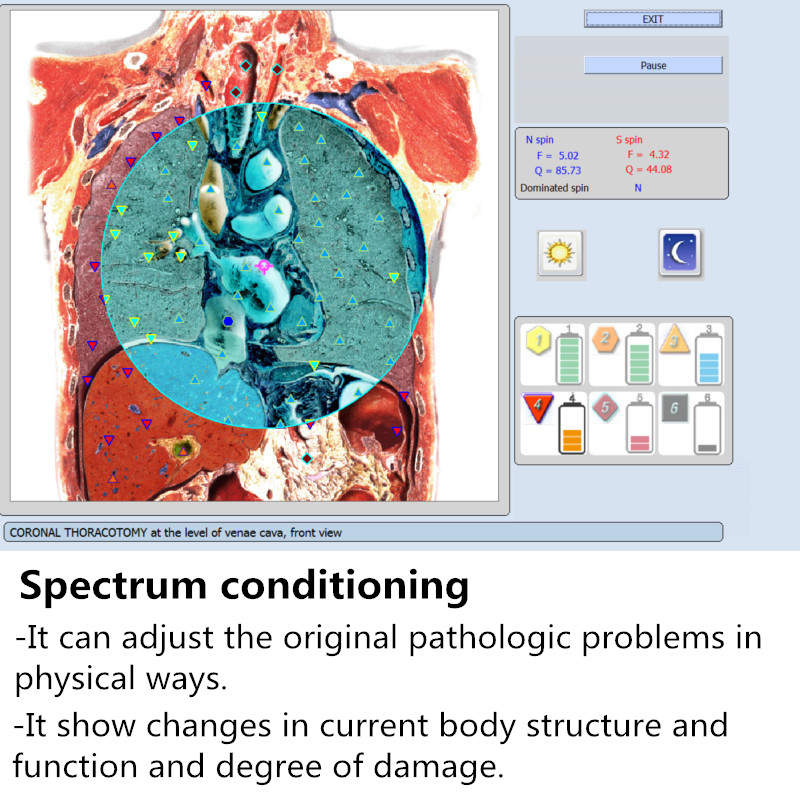 EXIT

Pause

N spin
F = 5.02
Q = 85.73
S spin
F = 4.32
Q = 44.08
Dominated spin N

1 1
2 2
3 3
4 4
5 5
6 6

CORONAL THORACOTOMY at the level of venae cava, front view

Spectrum conditioning

-It can adjust the original pathologic problems in physical ways.

-It show changes in current body structure and function and degree of damage.